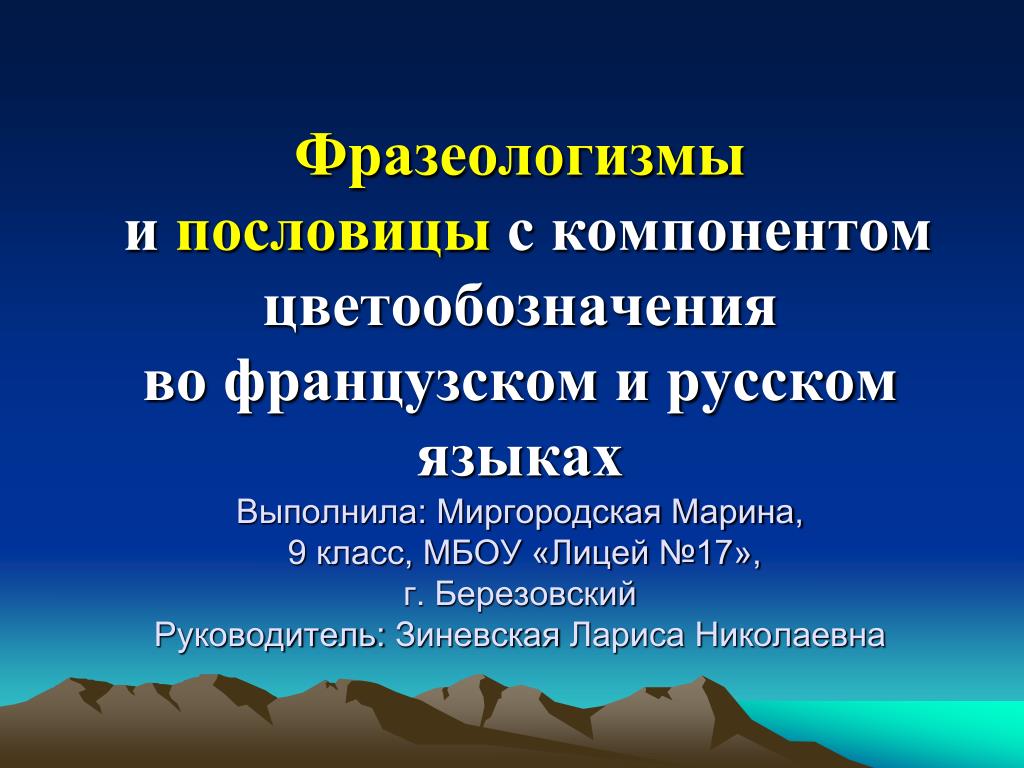 Фразеологизмы
и пословицы с компонентом цветообозначения
во французском и русском языках

Выполнила: Миргородская Марина,
9 класс, МБОУ «Лицей №17»,
г. Березовский
Руководитель: Зиневская Лариса Николаевна